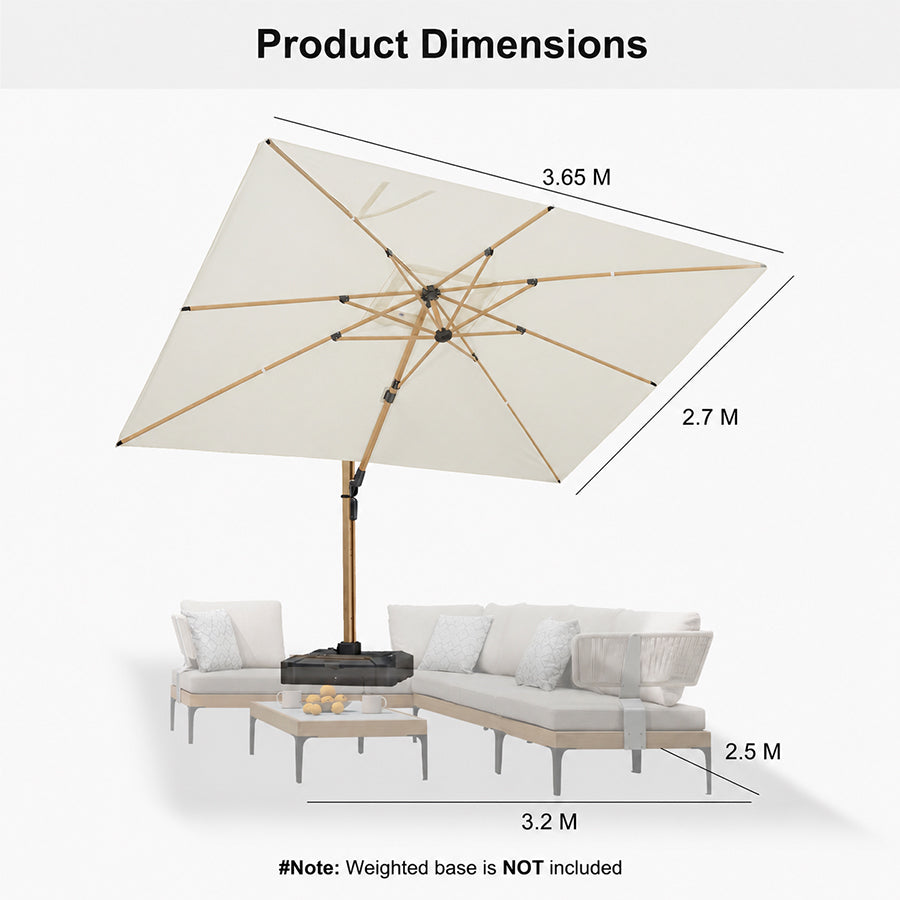 Product Dimensions

3.65 M

2.7 M

2.5 M

3.2 M

#Note: Weighted base is NOT included